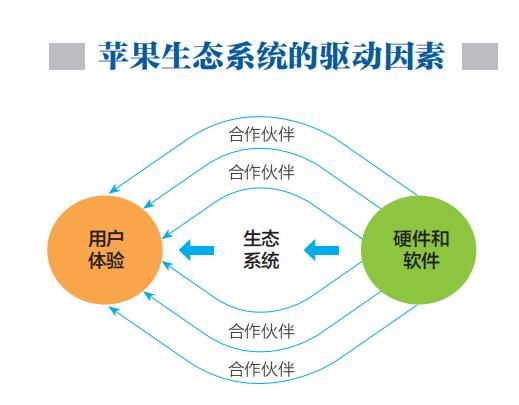 苹果生态系统的驱动因素

合作伙伴

合作伙伴

用户体验

生态系统

硬件和软件

合作伙伴

合作伙伴